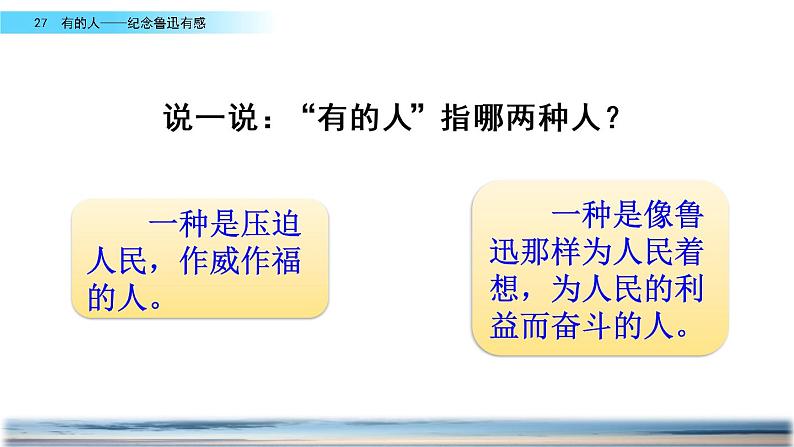 27 有的人——纪念鲁迅有感

说一说：“有的人”指哪两种人？

一种是压迫人民，作威作福的人。

一种是像鲁迅那样为人民着想，为人民的利益而奋斗的人。